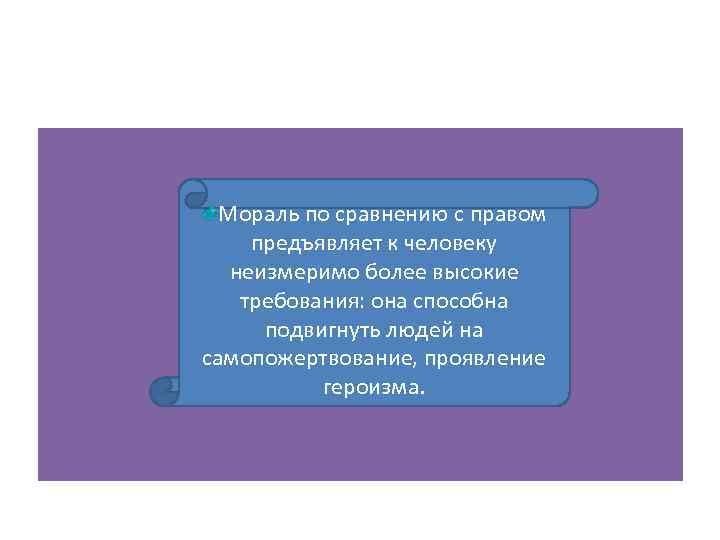 Мораль по сравнению с правом предъявляет к человеку неизмеримо более высокие требования: она способна подвигнуть людей на самопожертвование, проявление героизма.